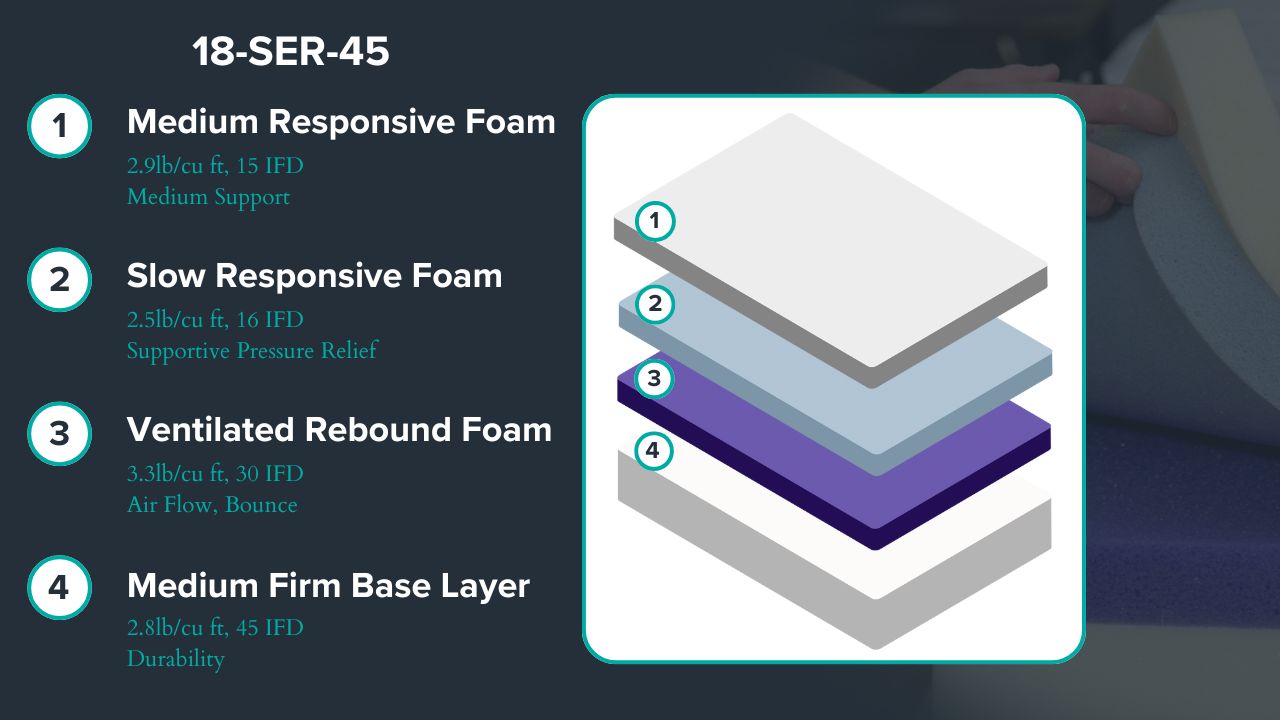 18-SER-45

1 Medium Responsive Foam
2.9lb/cu ft, 15 IFD
Medium Support

2 Slow Responsive Foam
2.5lb/cu ft, 16 IFD
Supportive Pressure Relief

3 Ventilated Rebound Foam
3.3lb/cu ft, 30 IFD
Air Flow, Bounce

4 Medium Firm Base Layer
2.8lb/cu ft, 45 IFD
Durability

1
2
3
4